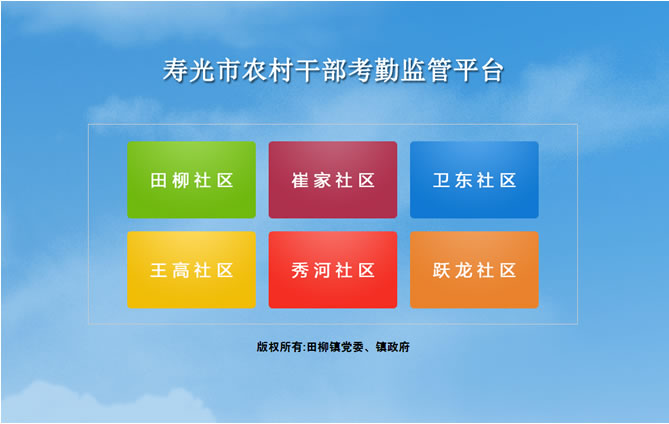 寿光市农村干部考勤监管平台

田柳社区

崔家社区

卫东社区

王高社区

秀河社区

跃龙社区

版权所有:田柳镇党委、镇政府